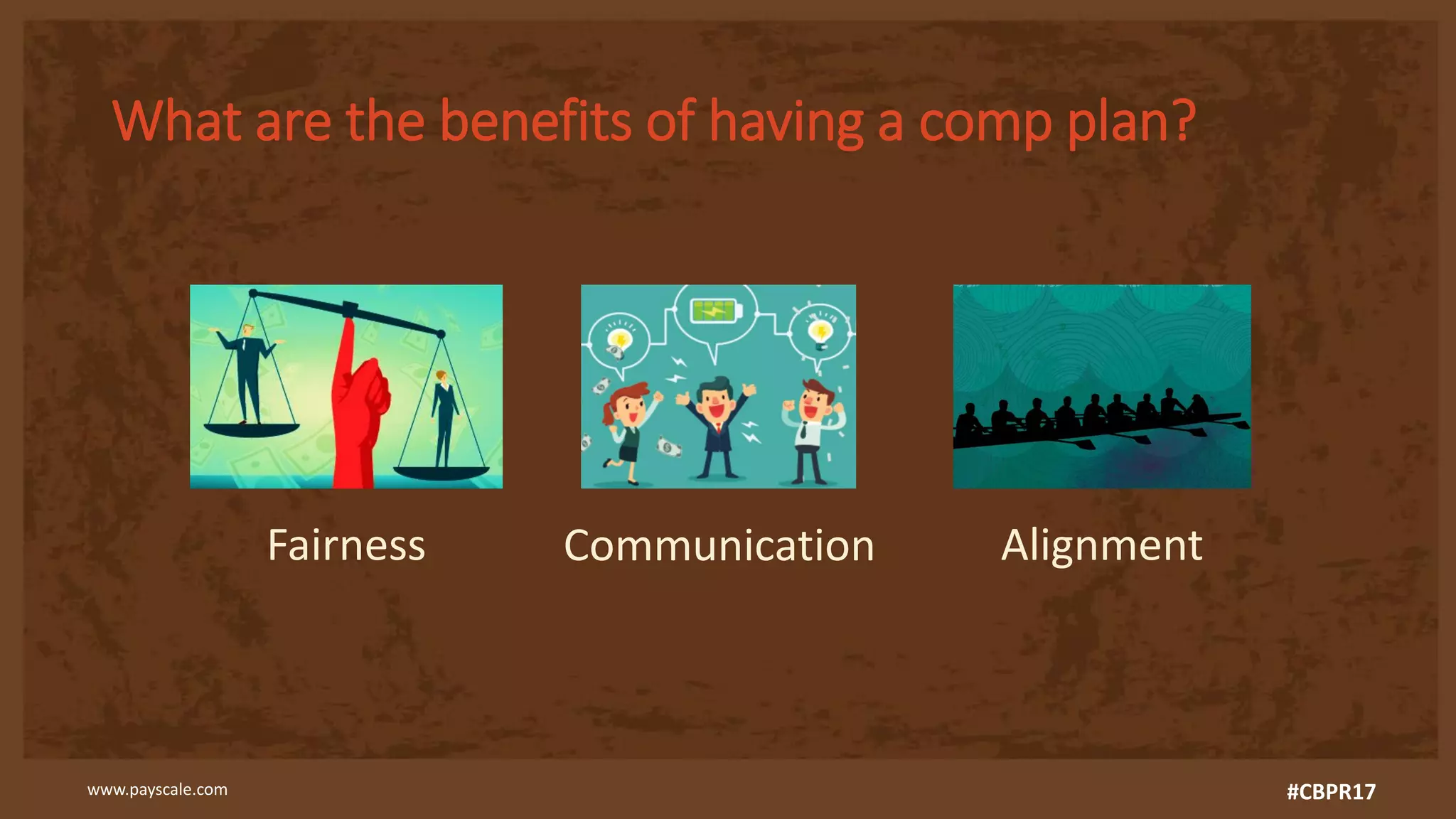 What are the benefits of having a comp plan?

Fairness

Communication

Alignment

www.payscale.com

#CBPR17